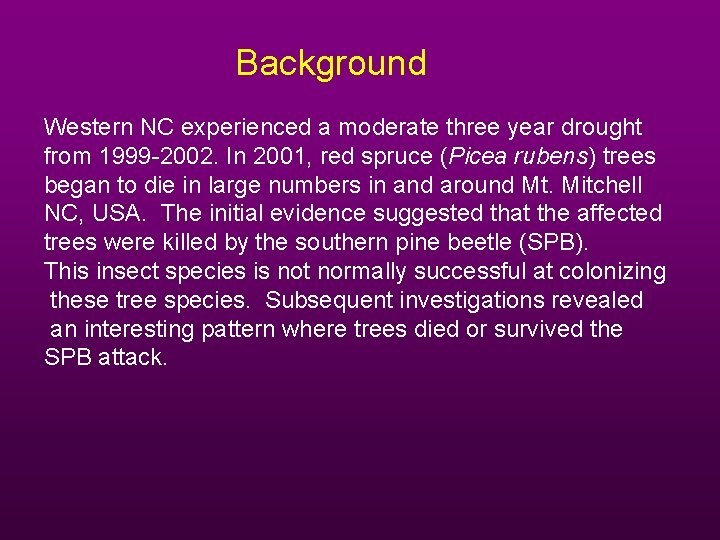 Background

Western NC experienced a moderate three year drought from 1999-2002. In 2001, red spruce (Picea rubens) trees began to die in large numbers in and around Mt. Mitchell NC, USA. The initial evidence suggested that the affected trees were killed by the southern pine beetle (SPB). This insect species is not normally successful at colonizing these tree species. Subsequent investigations revealed an interesting pattern where trees died or survived the SPB attack.